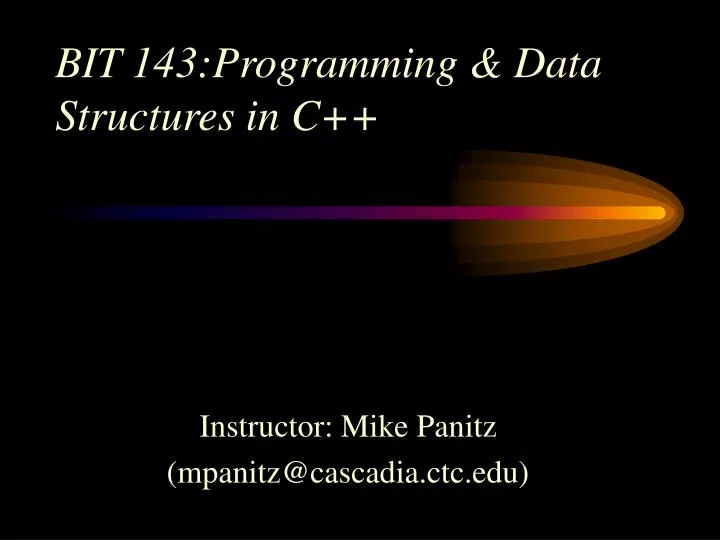 BIT 143:Programming & Data Structures in C++

Instructor: Mike Panitz
(mpanitz@cascadia.ctc.edu)